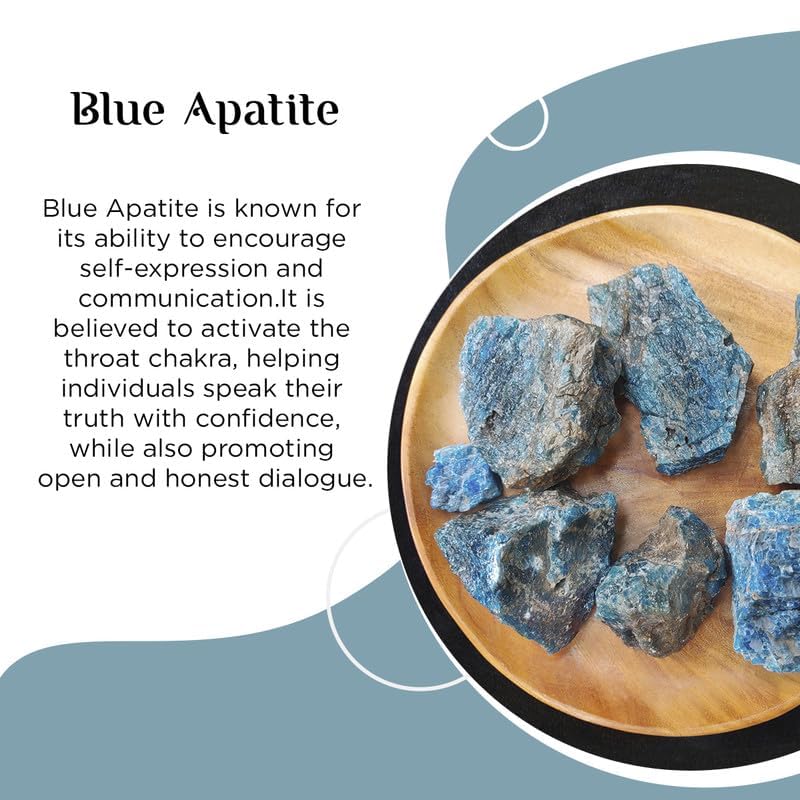 Blue Apatite

Blue Apatite is known for its ability to encourage self-expression and communication.It is believed to activate the throat chakra, helping individuals speak their truth with confidence, while also promoting open and honest dialogue.